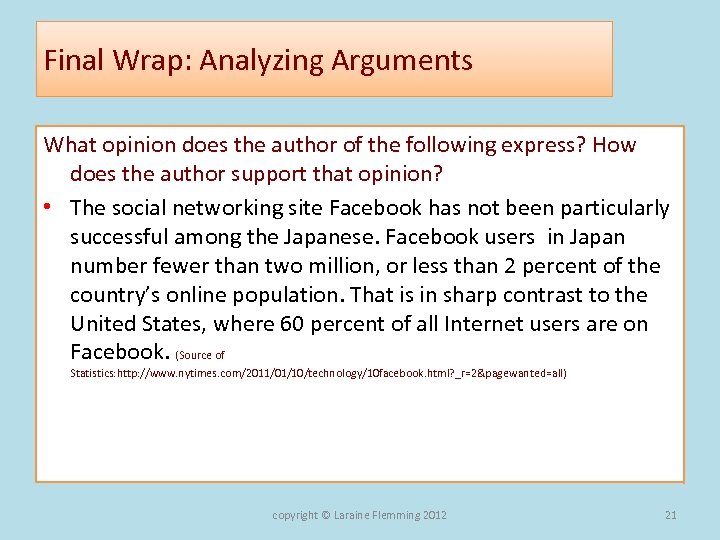 Final Wrap: Analyzing Arguments

What opinion does the author of the following express? How does the author support that opinion?

• The social networking site Facebook has not been particularly successful among the Japanese. Facebook users in Japan number fewer than two million, or less than 2 percent of the country's online population. That is in sharp contrast to the United States, where 60 percent of all Internet users are on Facebook. (Source of Statistics: http://www.nytimes.com/2011/01/10/technology/10facebook.html?_r=2&pagewanted=all)

copyright © Laraine Flemming 2012

21